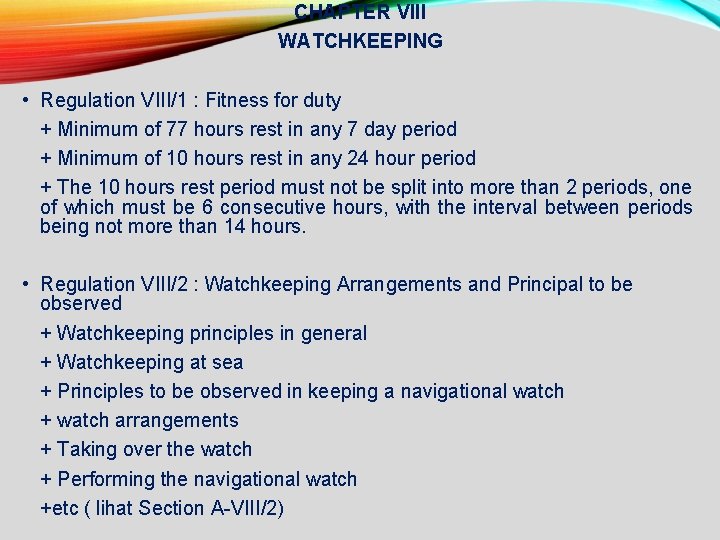 CHAPTER VIII
WATCHKEEPING

• Regulation VIII/1 : Fitness for duty

+ Minimum of 77 hours rest in any 7 day period

+ Minimum of 10 hours rest in any 24 hour period

+ The 10 hours rest period must not be split into more than 2 periods, one of which must be 6 consecutive hours, with the interval between periods being not more than 14 hours.

• Regulation VIII/2 : Watchkeeping Arrangements and Principal to be observed

+ Watchkeeping principles in general

+ Watchkeeping at sea

+ Principles to be observed in keeping a navigational watch

+ watch arrangements

+ Taking over the watch

+ Performing the navigational watch

+etc ( lihat Section A-VIII/2)